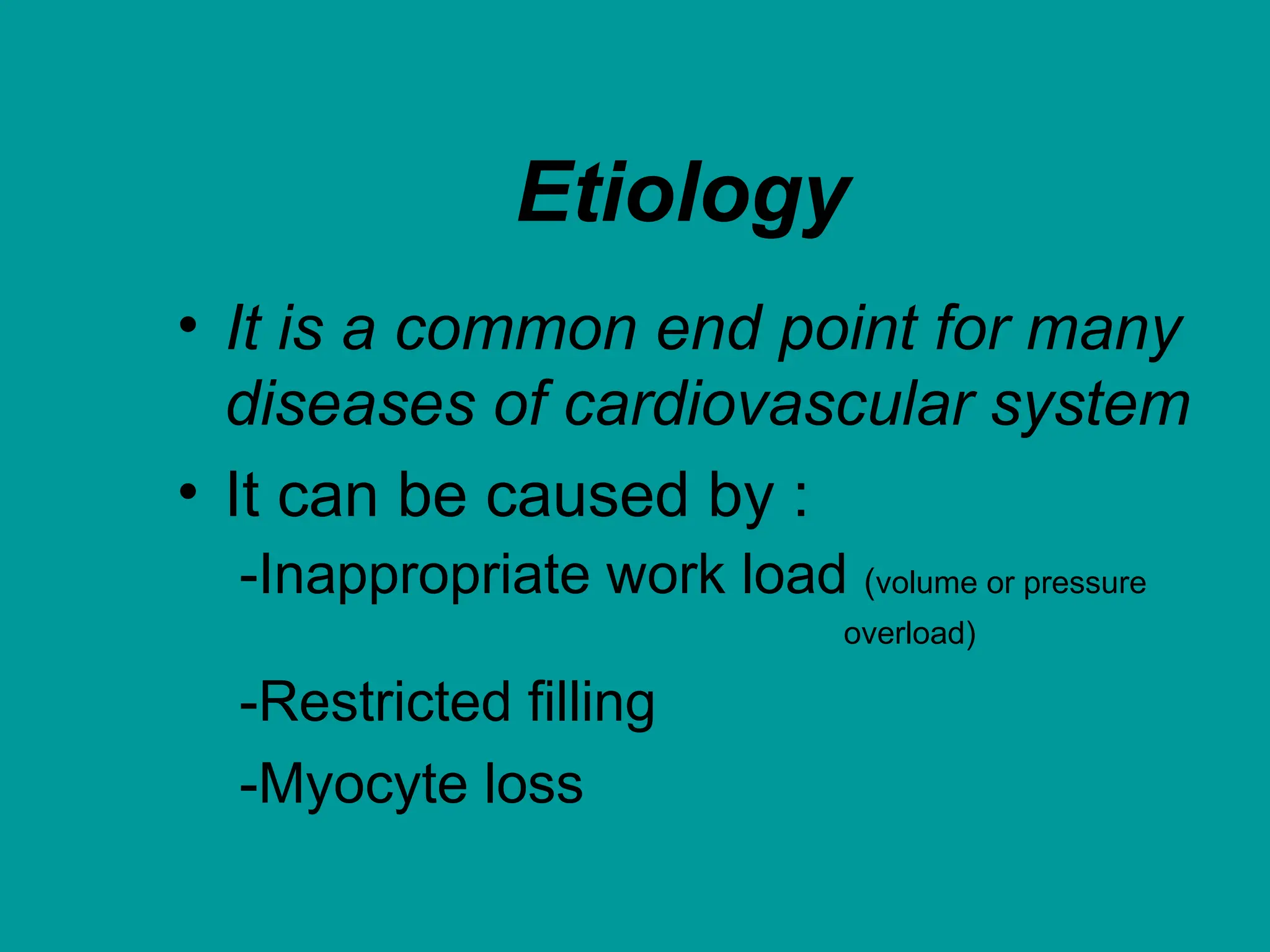 Etiology

• It is a common end point for many diseases of cardiovascular system

• It can be caused by :

-Inappropriate work load (volume or pressure overload)

-Restricted filling

-Myocyte loss